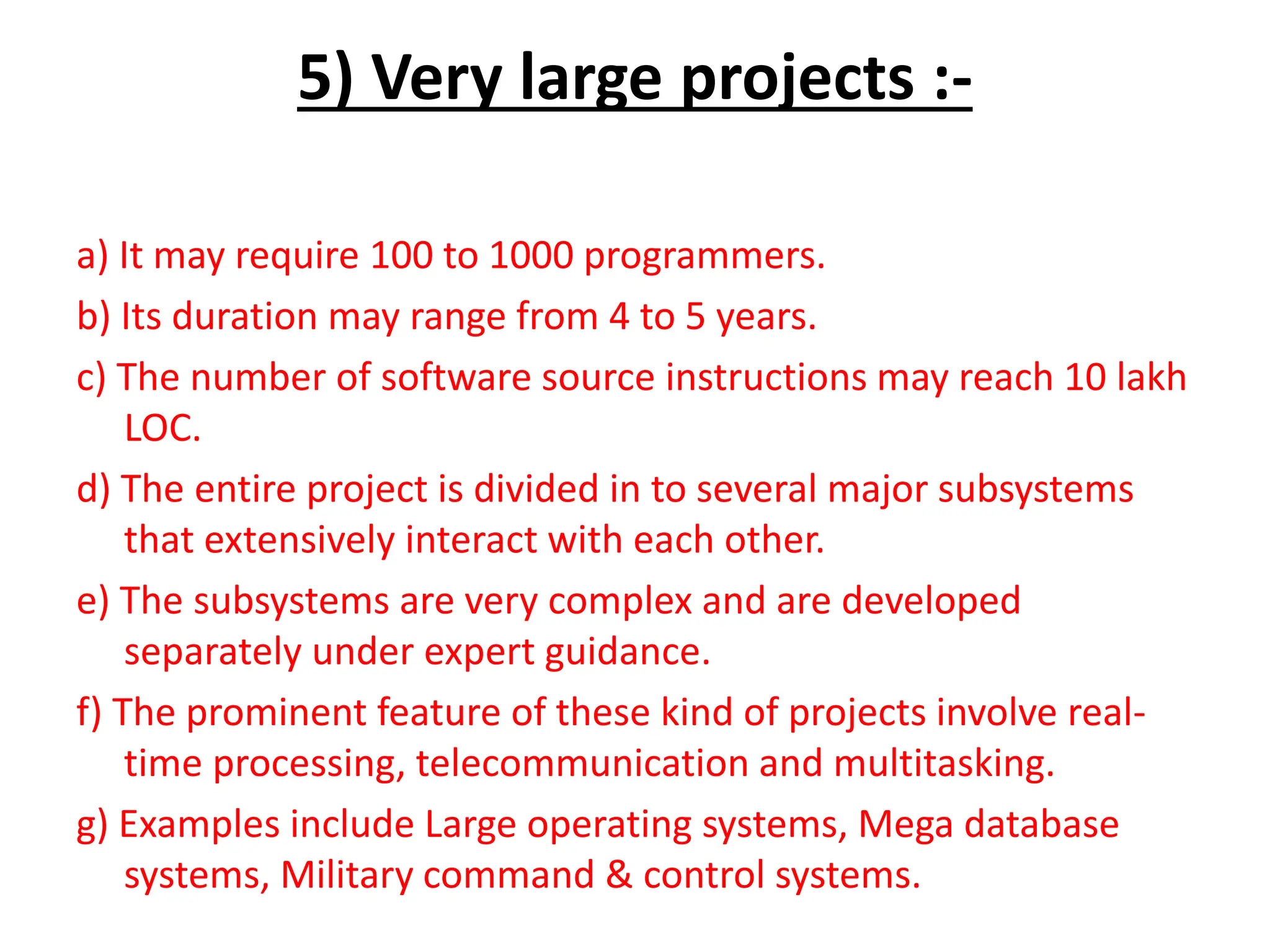 5) Very large projects :-

a) It may require 100 to 1000 programmers.

b) Its duration may range from 4 to 5 years.

c) The number of software source instructions may reach 10 lakh LOC.

d) The entire project is divided in to several major subsystems that extensively interact with each other.

e) The subsystems are very complex and are developed separately under expert guidance.

f) The prominent feature of these kind of projects involve real-time processing, telecommunication and multitasking.

g) Examples include Large operating systems, Mega database systems, Military command & control systems.